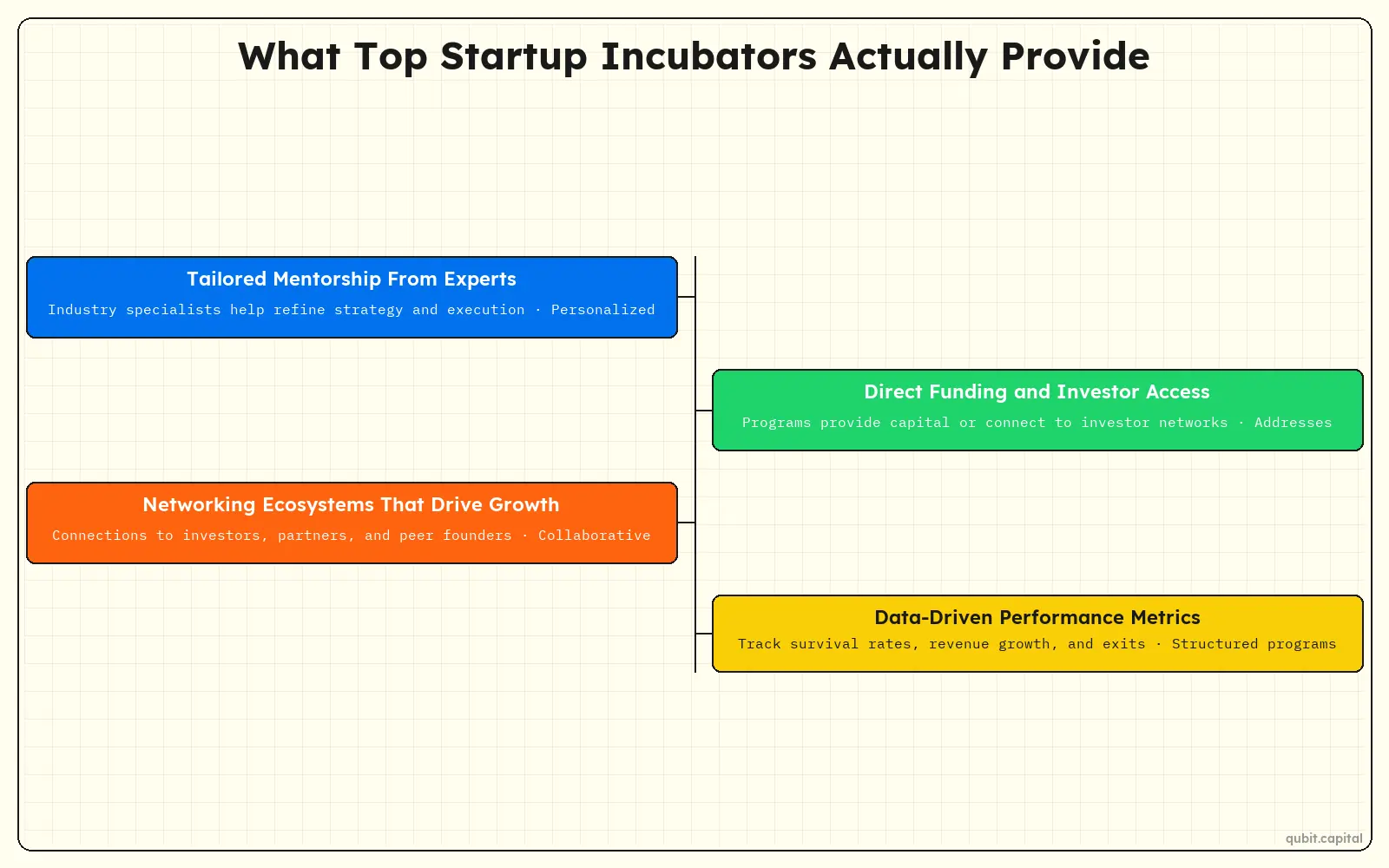 What Top Startup Incubators Actually Provide

Tailored Mentorship From Experts
Industry specialists help refine strategy and execution · Personalized

Direct Funding and Investor Access
Programs provide capital or connect to investor networks · Addresses

Networking Ecosystems That Drive Growth
Connections to investors, partners, and peer founders · Collaborative

Data-Driven Performance Metrics
Track survival rates, revenue growth, and exits · Structured programs

qubit.capital